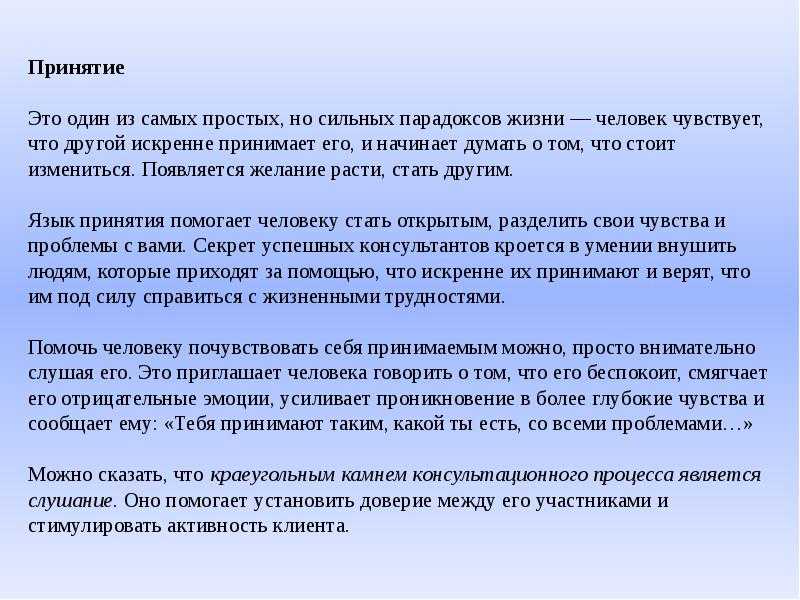 Принятие

Это один из самых простых, но сильных парадоксов жизни — человек чувствует, что другой искренне принимает его, и начинает думать о том, что стоит измениться. Появляется желание расти, стать другим.

Язык принятия помогает человеку стать открытым, разделить свои чувства и проблемы с вами. Секрет успешных консультантов кроется в умении внушить людям, которые приходят за помощью, что искренне их принимают и верят, что им под силу справиться с жизненными трудностями.

Помочь человеку почувствовать себя принимаемым можно, просто внимательно слушая его. Это приглашает человека говорить о том, что его беспокоит, смягчает его отрицательные эмоции, усиливает проникновение в более глубокие чувства и сообщает ему: «Тебя принимают таким, какой ты есть, со всеми проблемами…»

Можно сказать, что краеугольным камнем консультационного процесса является слушание. Оно помогает установить доверие между его участниками и стимулировать активность клиента.